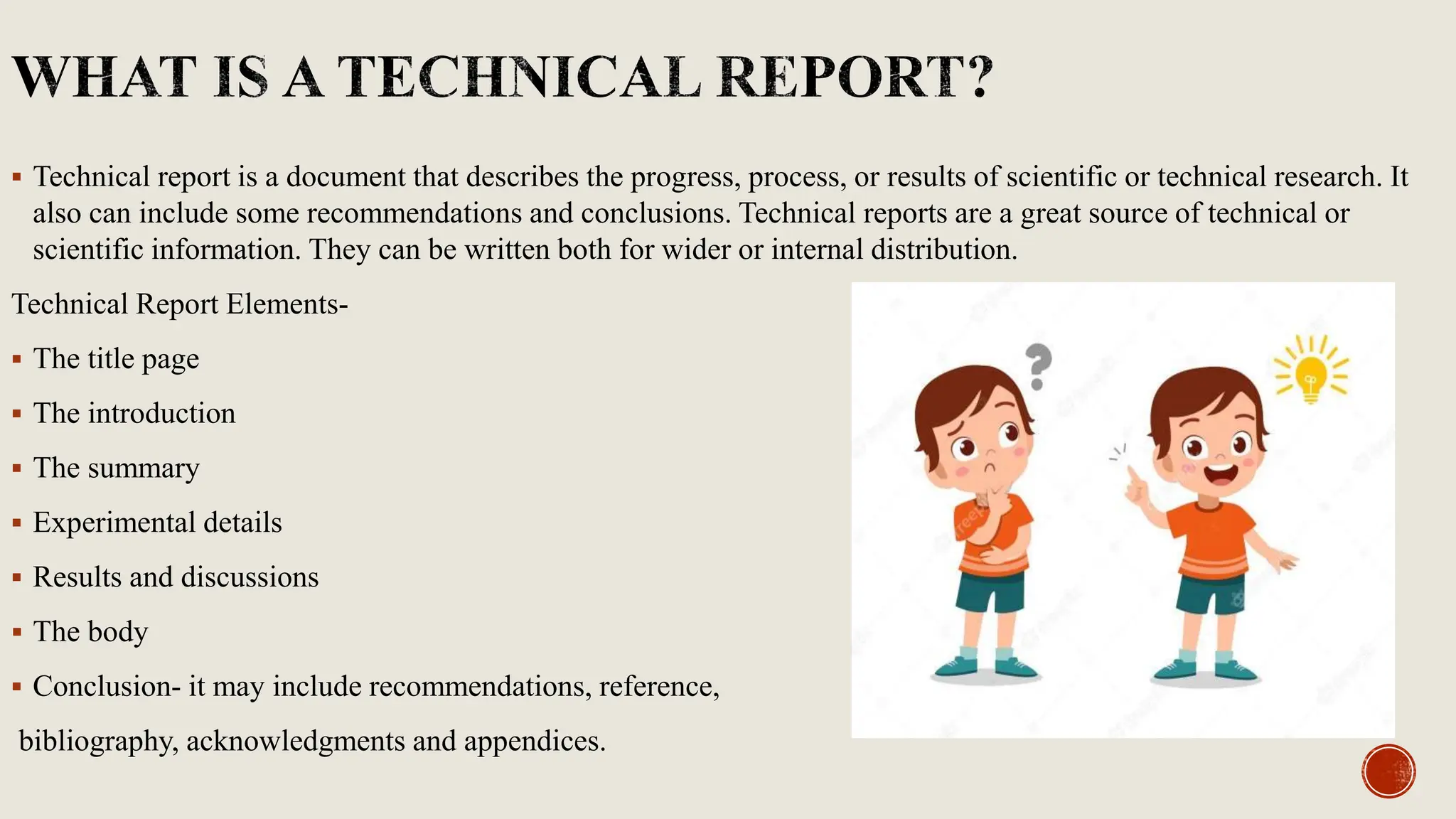 WHAT IS A TECHNICAL REPORT?

▪ Technical report is a document that describes the progress, process, or results of scientific or technical research. It also can include some recommendations and conclusions. Technical reports are a great source of technical or scientific information. They can be written both for wider or internal distribution.

Technical Report Elements-

▪ The title page

▪ The introduction

▪ The summary

▪ Experimental details

▪ Results and discussions

▪ The body

▪ Conclusion- it may include recommendations, reference,

bibliography, acknowledgments and appendices.